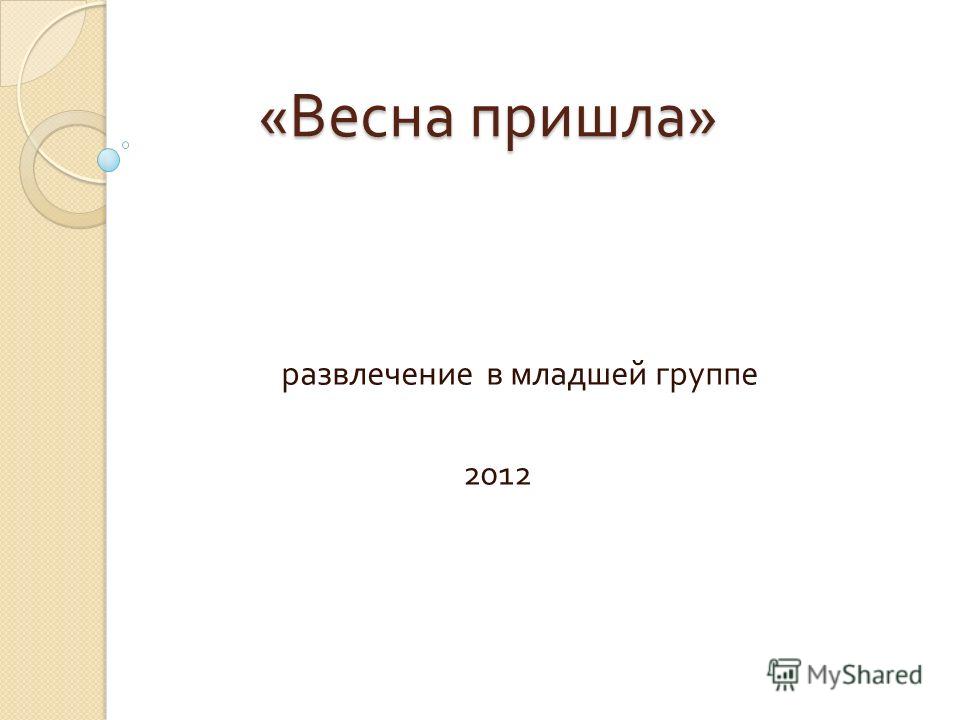 «Весна пришла»

развлечение в младшей группе

2012

MyShared